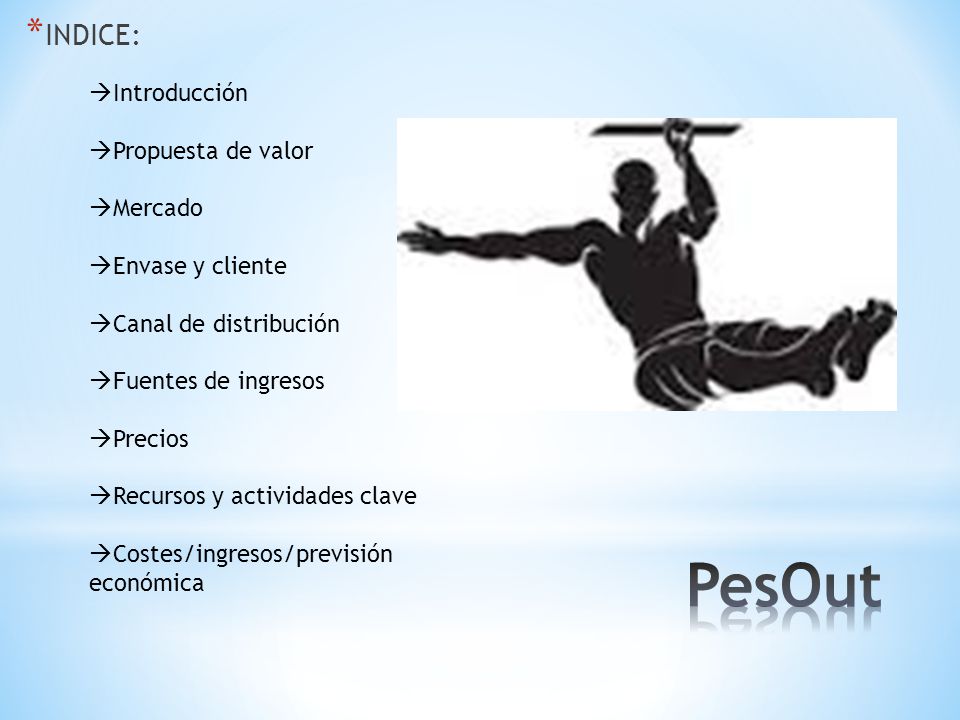 *INDICE:

→Introducción

→Propuesta de valor

→Mercado

→Envase y cliente

→Canal de distribución

→Fuentes de ingresos

→Precios

→Recursos y actividades clave

→Costes/ingresos/previsión económica

PesOut